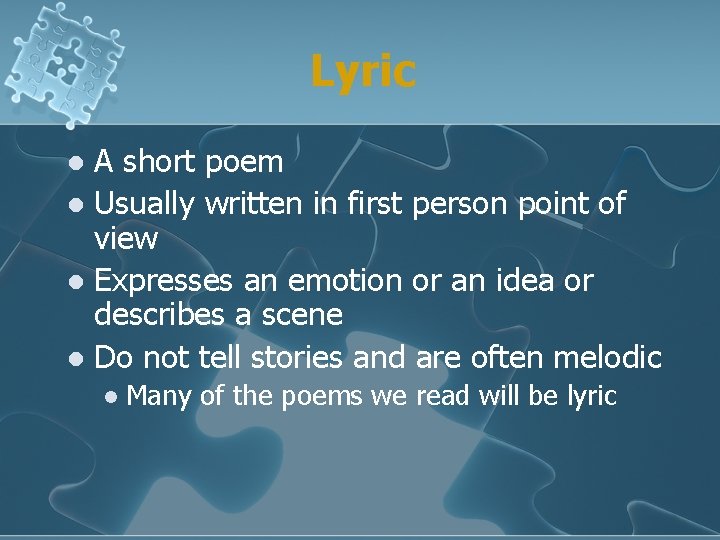 Lyric

- A short poem
- Usually written in first person point of view
- Expresses an emotion or an idea or describes a scene
- Do not tell stories and are often melodic
  - Many of the poems we read will be lyric